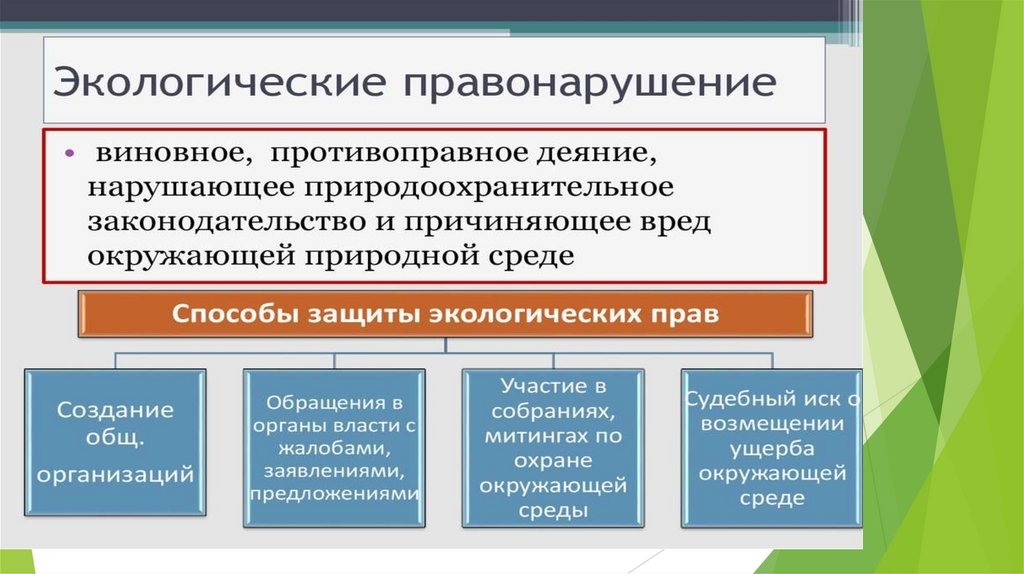 Экологические правонарушение

• виновное, противоправное деяние, нарушающее природоохранительное законодательство и причиняющее вред окружающей природной среде

Способы защиты экологических прав

Создание общ. организаций

Обращения в органы власти с жалобами, заявлениями, предложениями

Участие в собраниях, митингах по охране окружающей среды

Судебный иск о возмещении ущерба окружающей среде